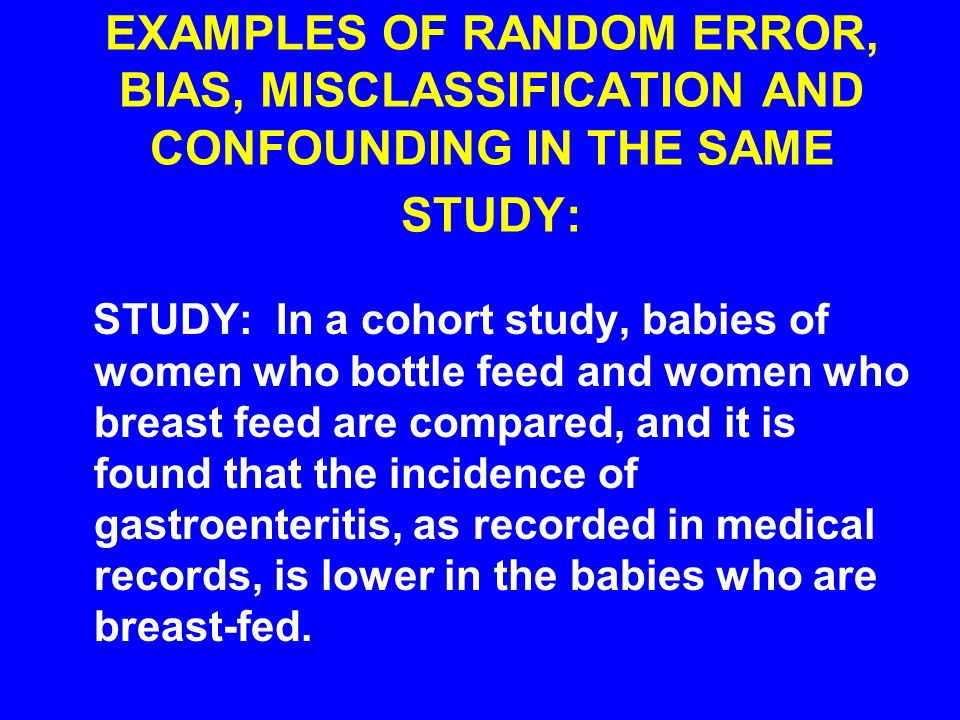 EXAMPLES OF RANDOM ERROR, BIAS, MISCLASSIFICATION AND CONFOUNDING IN THE SAME STUDY:

STUDY: In a cohort study, babies of women who bottle feed and women who breast feed are compared, and it is found that the incidence of gastroenteritis, as recorded in medical records, is lower in the babies who are breast-fed.